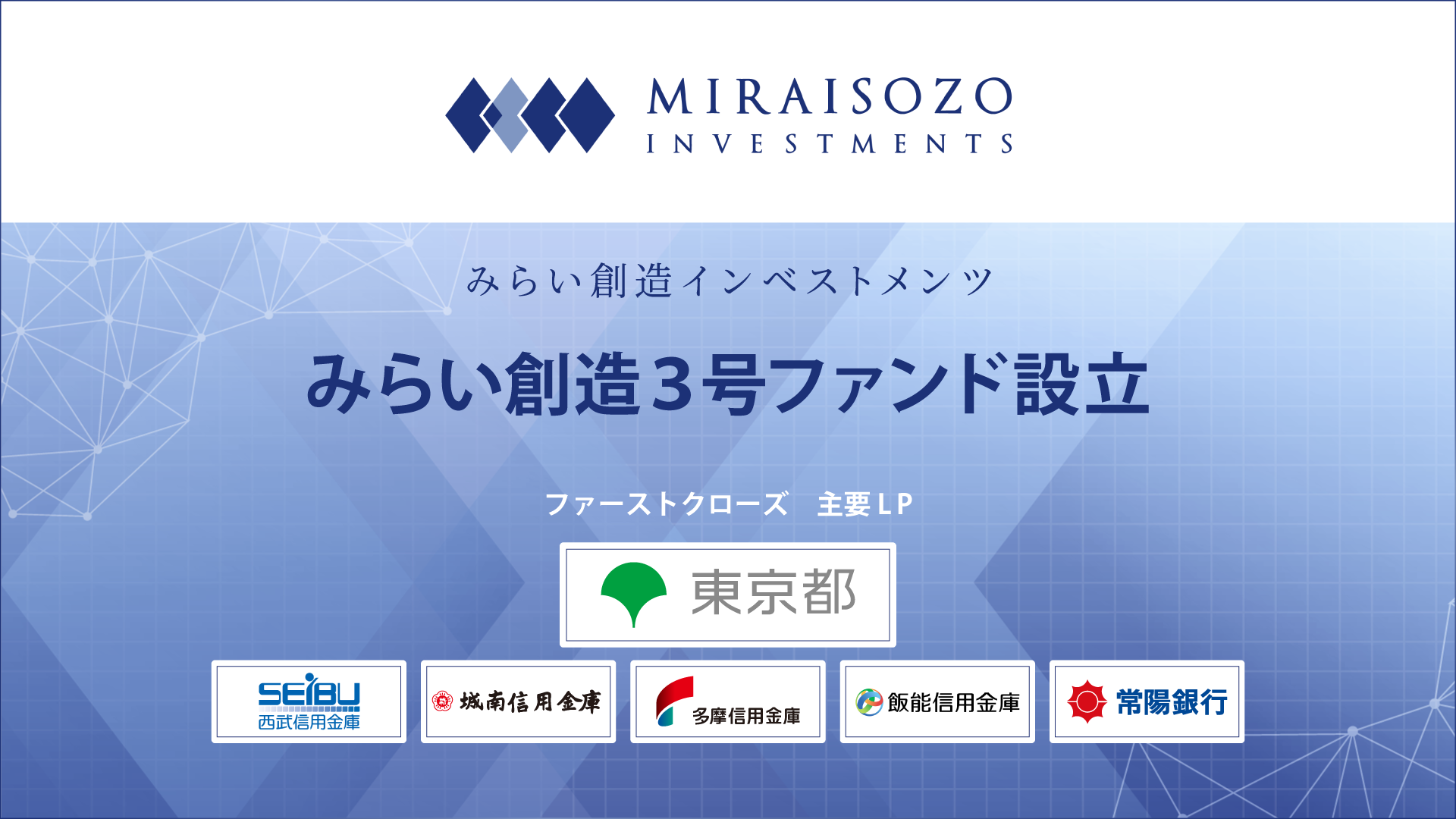 MIRAISOZO
INVESTMENTS

みらい創造インベストメンツ

みらい創造３号ファンド設立

ファーストクローズ　主要LP

東京都

SEIBU
西武信用金庫

城南信用金庫

多摩信用金庫

飯能信用金庫

常陽銀行